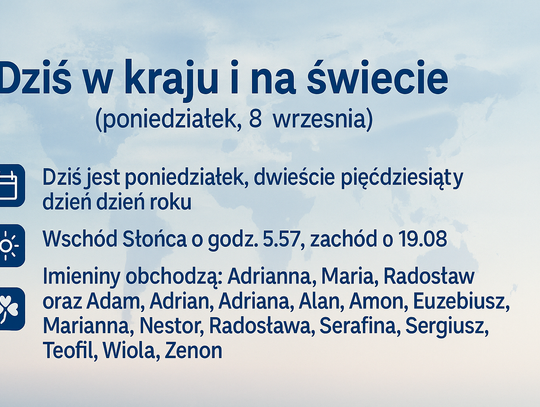 Dziś w kraju i na świecie
(poniedziałek, 8 wrzesnia)

Dziś jest poniedziałek, dwieście pięćdziesiąty dzień dzień roku

Wschód Słońca o godz. 5.57, zachód o 19.08

Imieniny obchodzą: Adrianna, Maria, Radosław oraz Adam, Adrian, Adriana, Alan, Amon, Euzebiusz, Marianna, Nestor, Radosława, Serafina, Sergiusz, Teofil, Wiola, Zenon